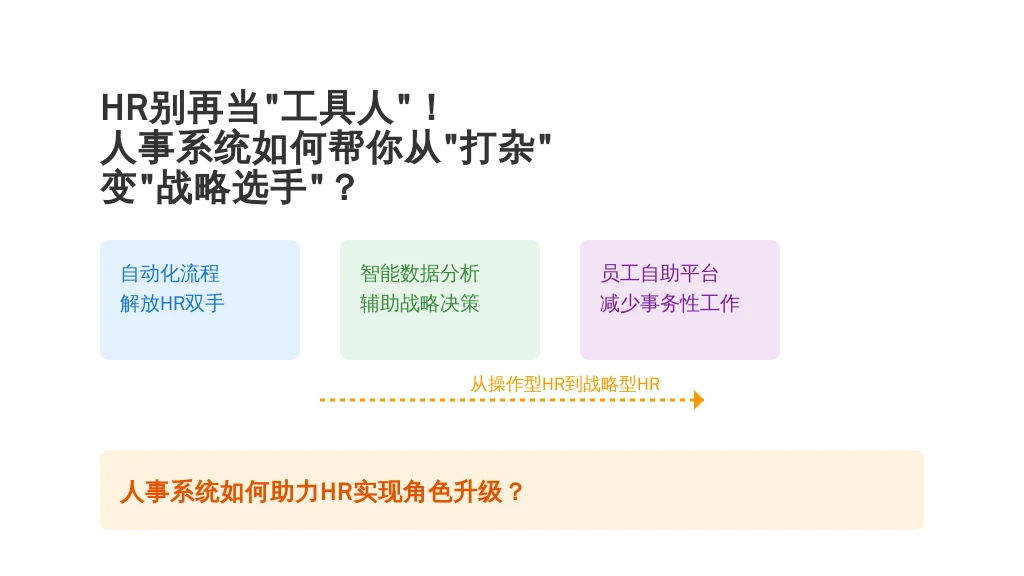 HR别再当"工具人"！
人事系统如何帮你从"打杂"
变"战略选手"？

自动化流程
解放HR双手

智能数据分析
辅助战略决策

员工自助平台
减少事务性工作

从操作型HR到战略型HR

人事系统如何助力HR实现角色升级？